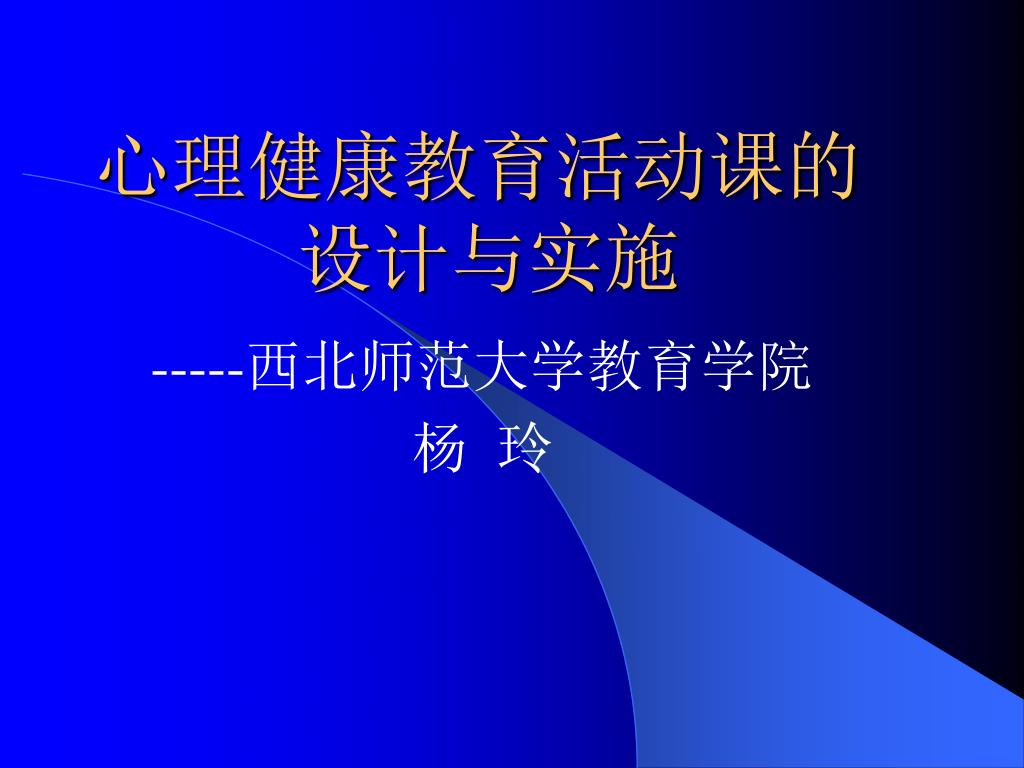 心理健康教育活动课的设计与实施

-----西北师范大学教育学院
杨 玲